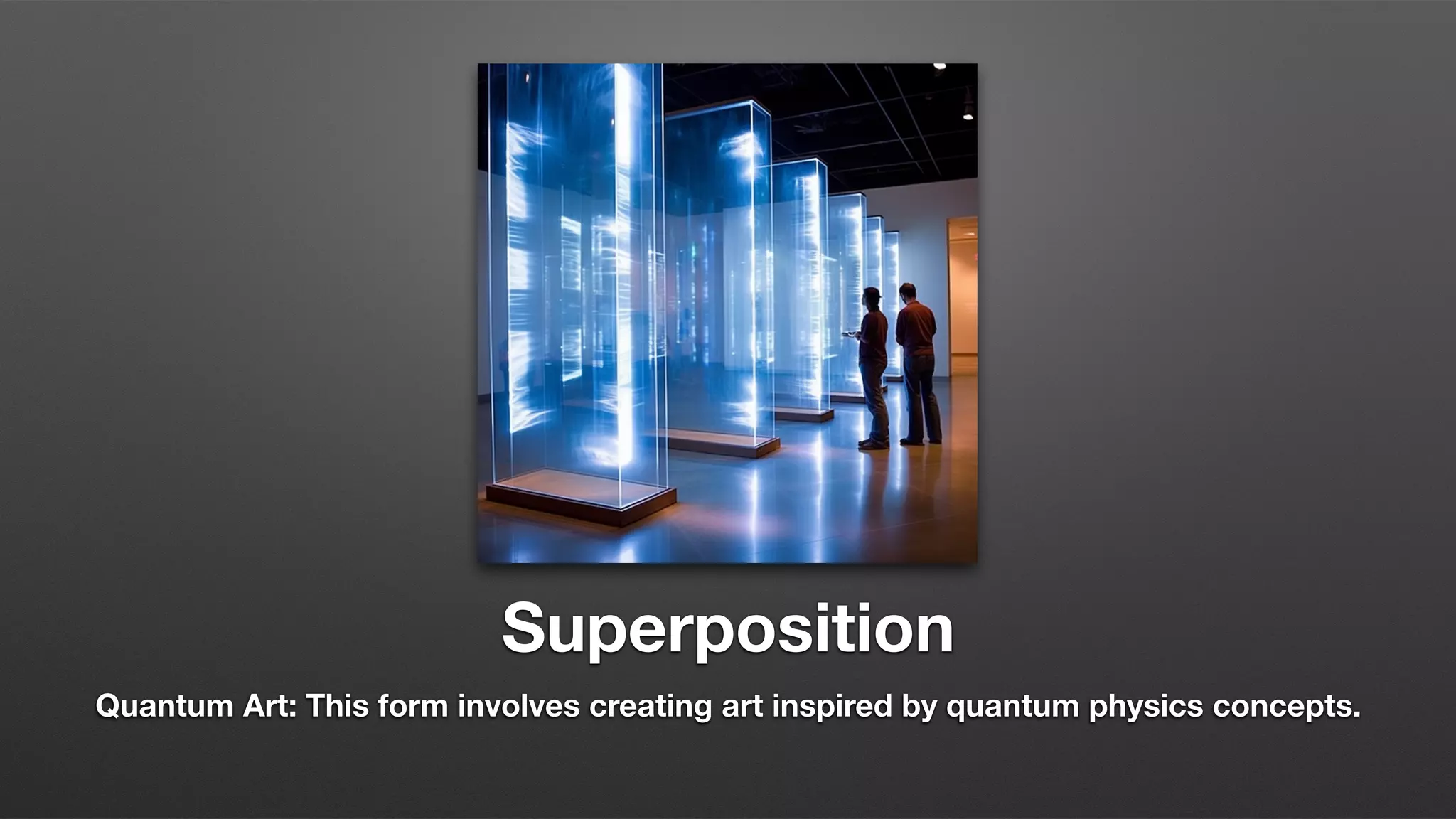 Superposition

Quantum Art: This form involves creating art inspired by quantum physics concepts.